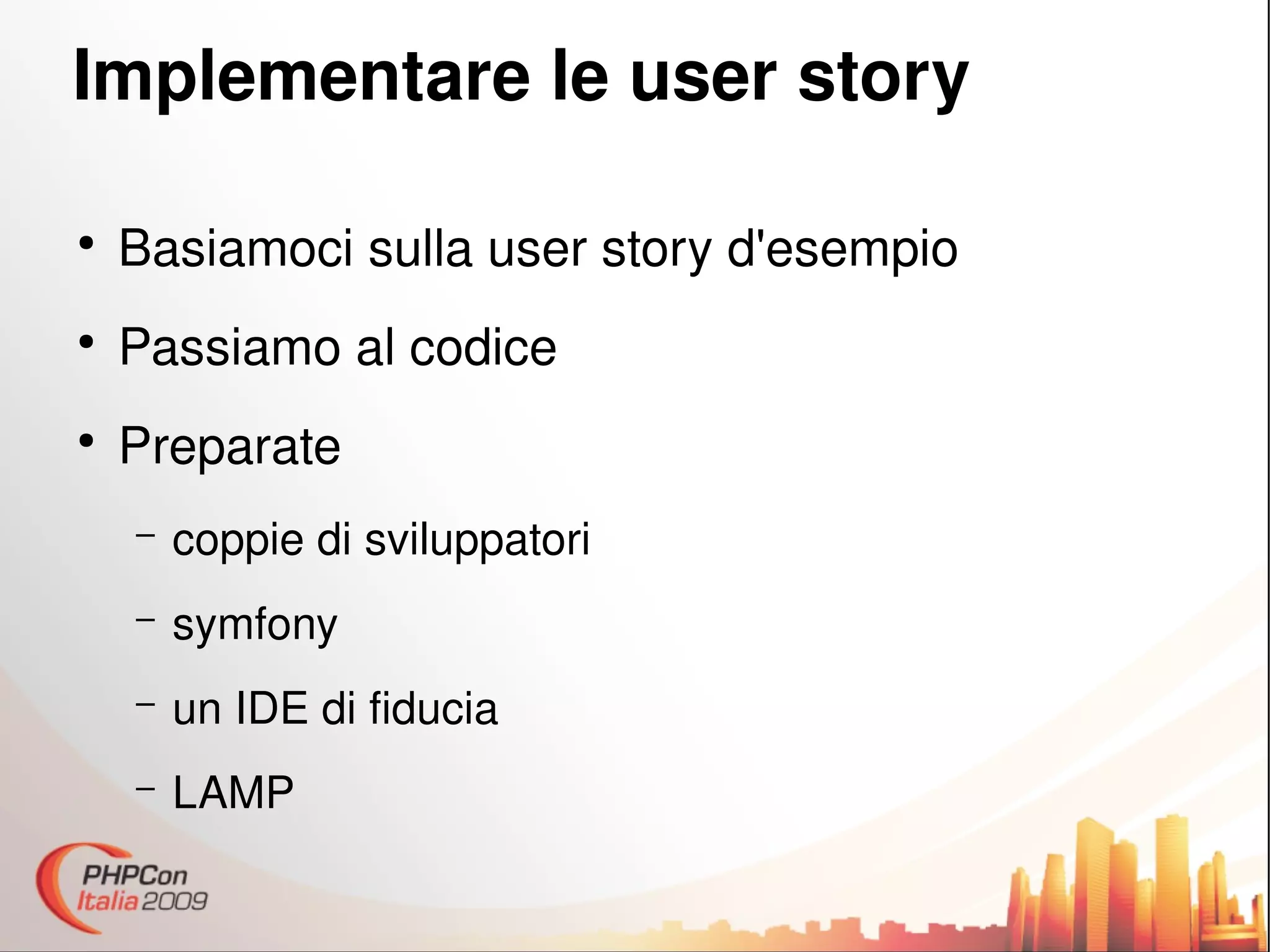 Implementare le user story

• Basiamoci sulla user story d'esempio
• Passiamo al codice
• Preparate
– coppie di sviluppatori
– symfony
– un IDE di fiducia
– LAMP

PHPCon Italia 2009